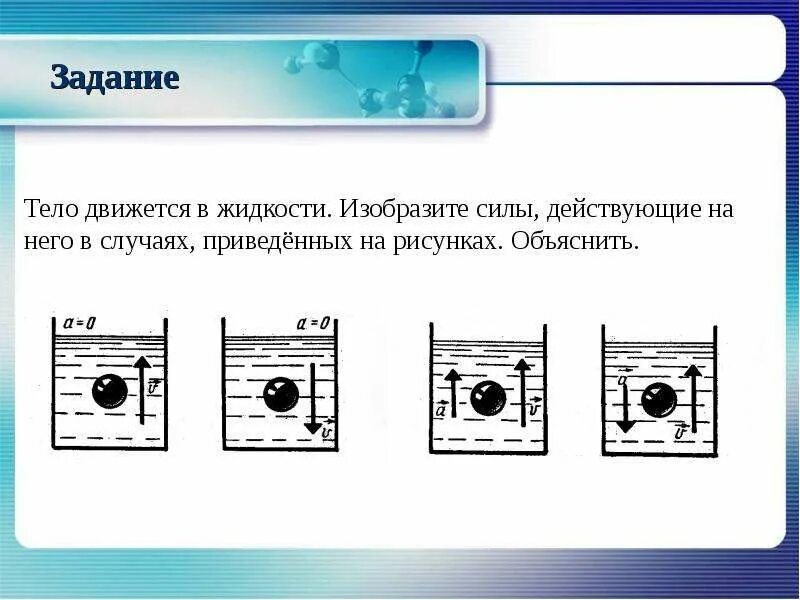 Задание

Тело движется в жидкости. Изобразите силы, действующие на него в случаях, приведённых на рисунках. Объяснить.

$a=0$ $\vec{v}$

$a=0$ $\vec{v}$

$\vec{a}$ $\vec{v}$

$\vec{a}$ $\vec{v}$